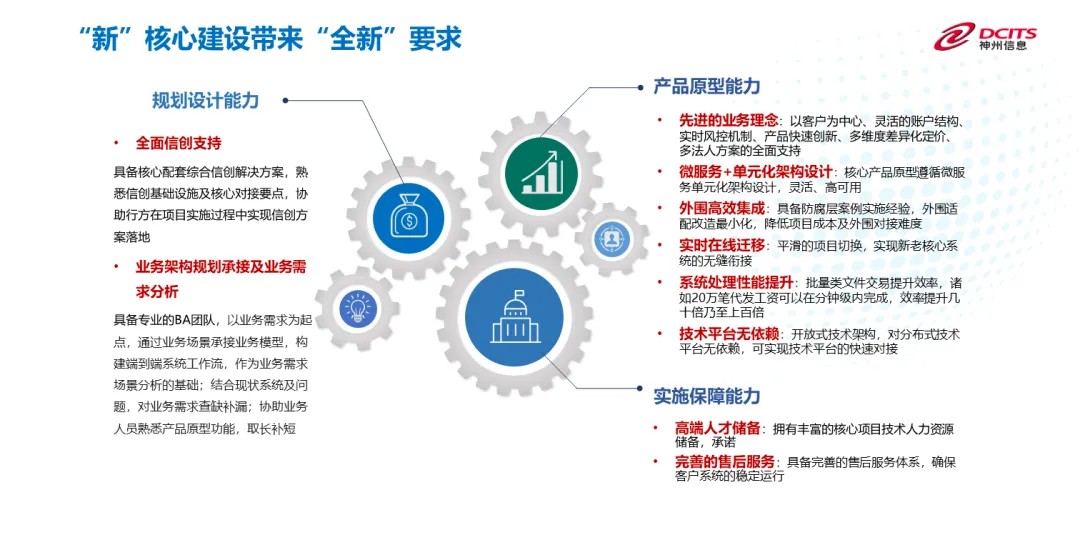 “新”核心建设带来“全新”要求

DCITS
神州信息

规划设计能力

• 全面信创支持

具备核心配套综合信创解决方案，熟悉信创基础设施及核心对接要点，协助行方在项目实施过程中实现信创方案落地

• 业务架构规划承接及业务需求分析

具备专业的BA团队，以业务需求为起点，通过业务场景承接业务模型，构建端到端系统工作流，作为业务需求场景分析的基础；结合现状系统及问题，对业务需求查缺补漏；协助业务人员熟悉产品原型功能，取长补短

产品原型能力

• 先进的业务理念：以客户为中心、灵活的账户结构、实时风控机制、产品快速创新、多维度差异化定价、多法人方案的全面支持

• 微服务+单元化架构设计：核心产品原型遵循微服务单元化架构设计，灵活、高可用

• 外围高效集成：具备防腐层案例实施经验，外围适配改造最小化，降低项目成本及外围对接难度

• 实时在线迁移：平滑的项目切换，实现新老核心系统的无缝衔接

• 系统处理性能提升：批量类文件交易提升效率，诸如20万笔代发工资可以在分钟级内完成，效率提升几十倍乃至上百倍

• 技术平台无依赖：开放式技术架构，对分布式技术平台无依赖，可实现技术平台的快速对接

实施保障能力

• 高端人才储备：拥有丰富的核心项目技术人力资源储备，承诺

• 完善的售后服务：具备完善的售后服务体系，确保客户系统的稳定运行